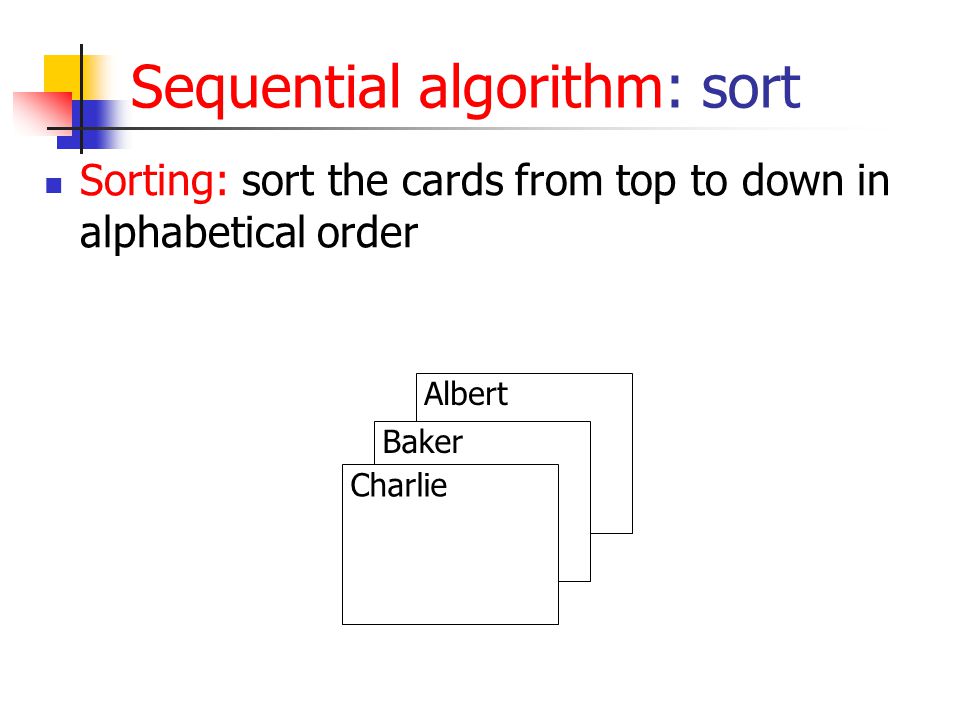 Sequential algorithm: sort

Sorting: sort the cards from top to down in alphabetical order

Albert

Baker

Charlie